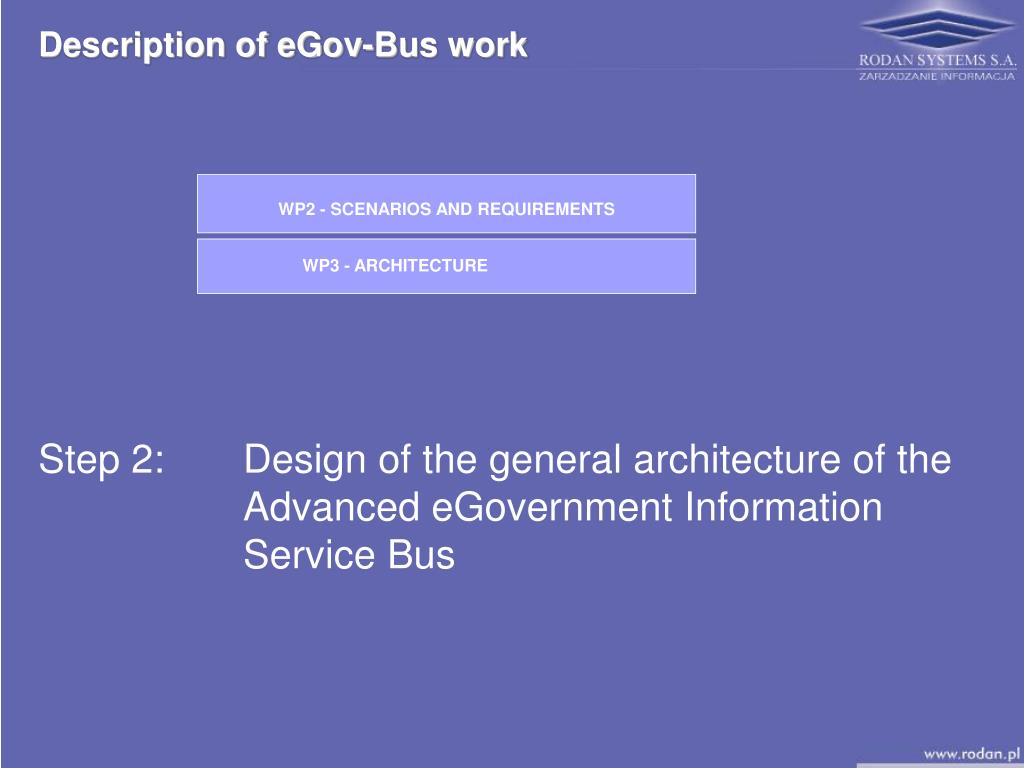 Description of eGov-Bus work

RODAN SYSTEMS S.A.
ZARZADZANIE INFORMACJA

WP2 - SCENARIOS AND REQUIREMENTS

WP3 - ARCHITECTURE

Step 2: Design of the general architecture of the Advanced eGovernment Information Service Bus

www.rodan.pl